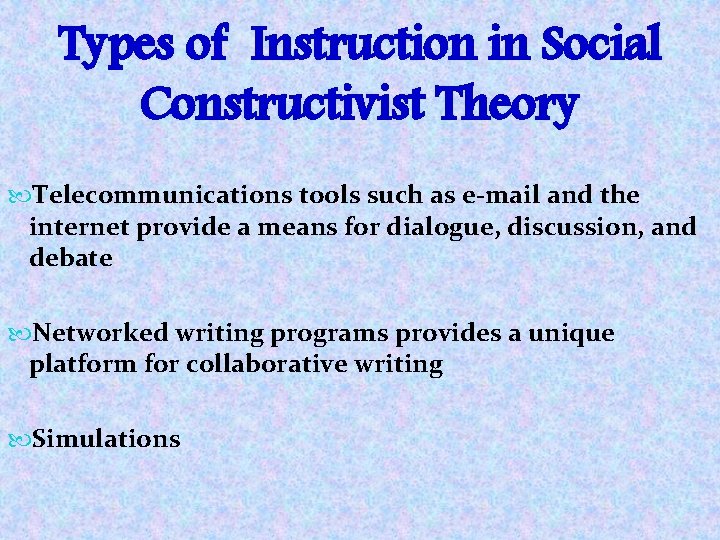 Types of Instruction in Social Constructivist Theory

Telecommunications tools such as e-mail and the internet provide a means for dialogue, discussion, and debate

Networked writing programs provides a unique platform for collaborative writing

Simulations